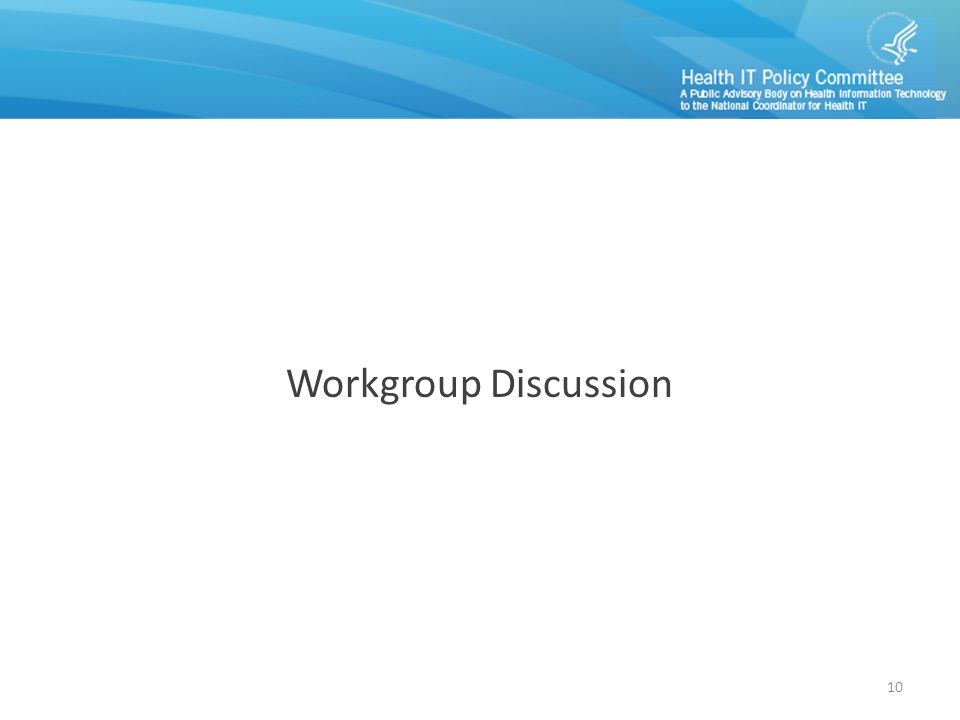 Health IT Policy Committee
A Public Advisory Body on Health Information Technology to the National Coordinator for Health IT

Workgroup Discussion

10